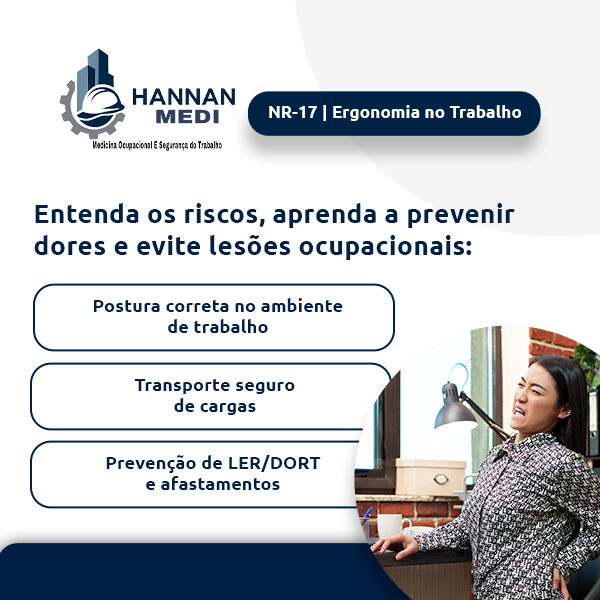 HANNAN
MEDI
Medicina Ocupacional E Segurança do Trabalho

NR-17 | Ergonomia no Trabalho

Entenda os riscos, aprenda a prevenir dores e evite lesões ocupacionais:

Postura correta no ambiente de trabalho

Transporte seguro de cargas

Prevenção de LER/DORT e afastamentos